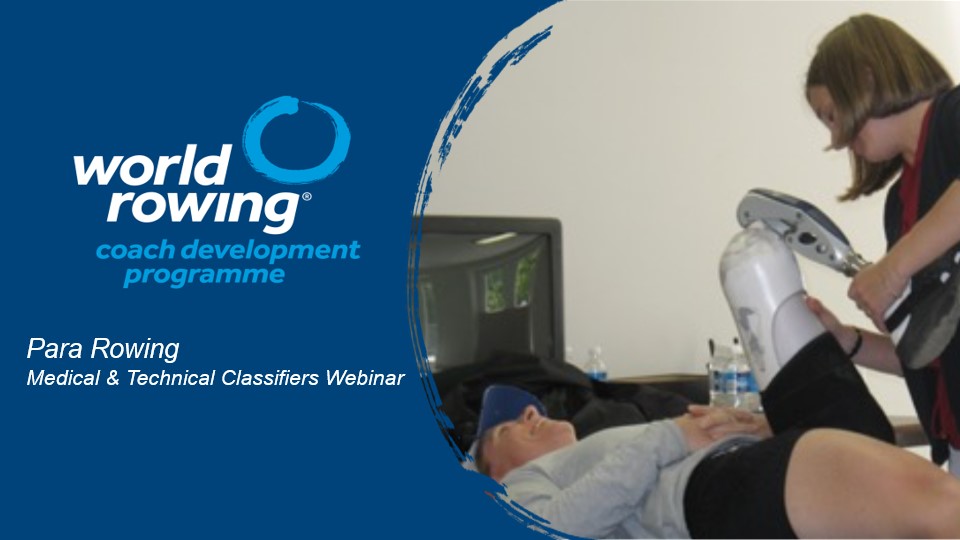 world rowing®
coach development programme

Para Rowing
Medical & Technical Classifiers Webinar